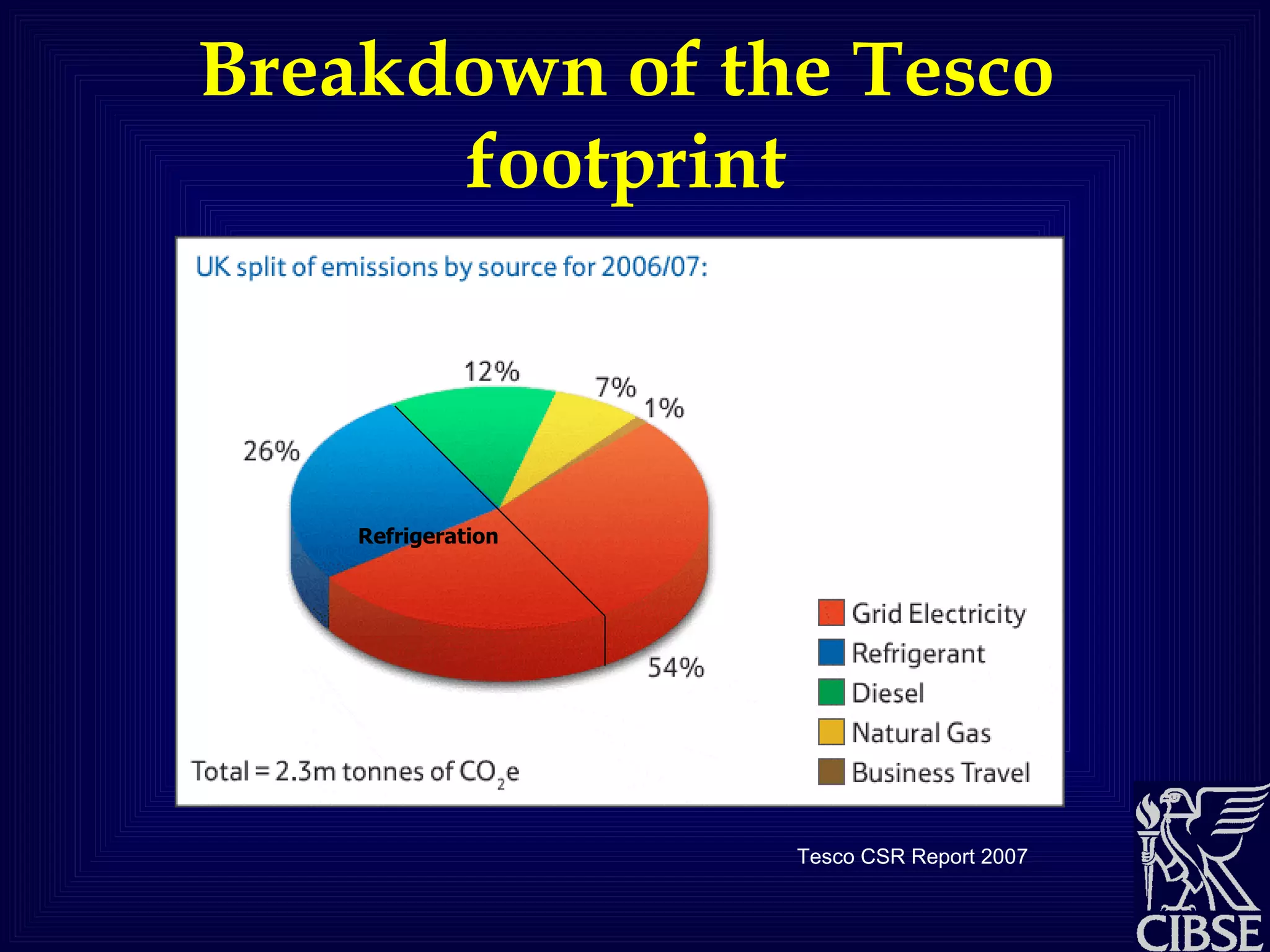 Breakdown of the Tesco footprint

UK split of emissions by source for 2006/07:

12%
7%
1%
26%
Refrigeration
54%

Grid Electricity
Refrigerant
Diesel
Natural Gas
Business Travel

Total = 2.3m tonnes of $CO_2e$

Tesco CSR Report 2007

CIBSE